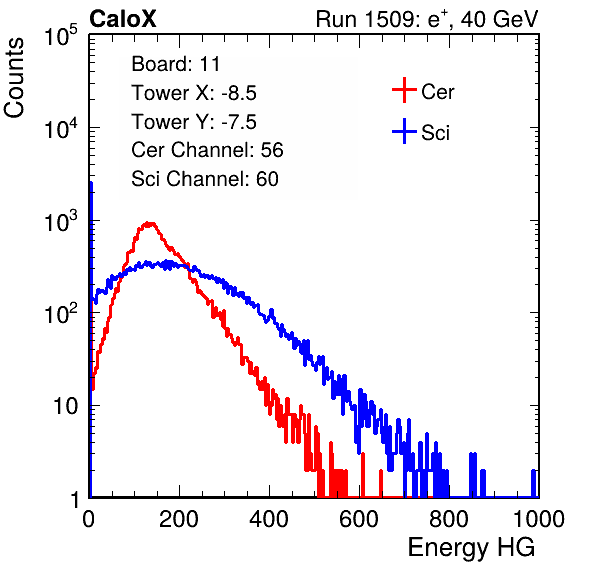 CaloX

Run 1509: $e^{+}$, 40 GeV

Counts

$10^5$

$10^4$

$10^3$

$10^2$

10

1

Board: 11

Tower X: -8.5

Tower Y: -7.5

Cer Channel: 56

Sci Channel: 60

Cer

Sci

0

200

400

600

800

1000

Energy HG